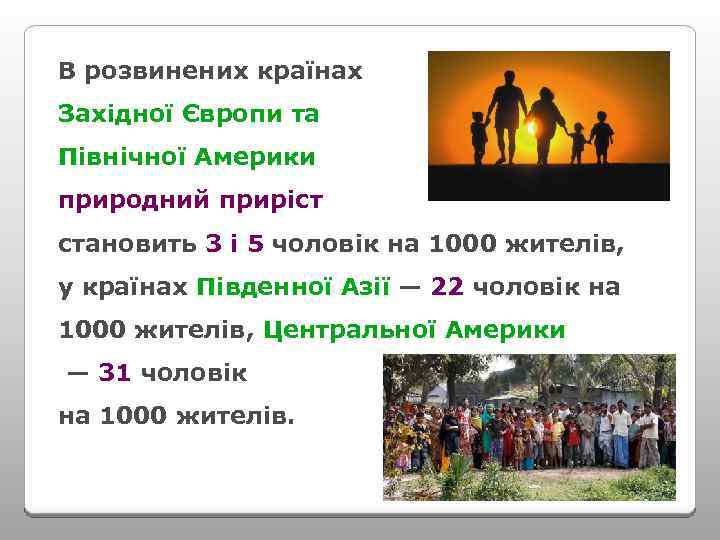 В розвинених країнах Західної Європи та Північної Америки природний приріст становить 3 і 5 чоловік на 1000 жителів, у країнах Південної Азії — 22 чоловік на 1000 жителів, Центральної Америки — 31 чоловік на 1000 жителів.